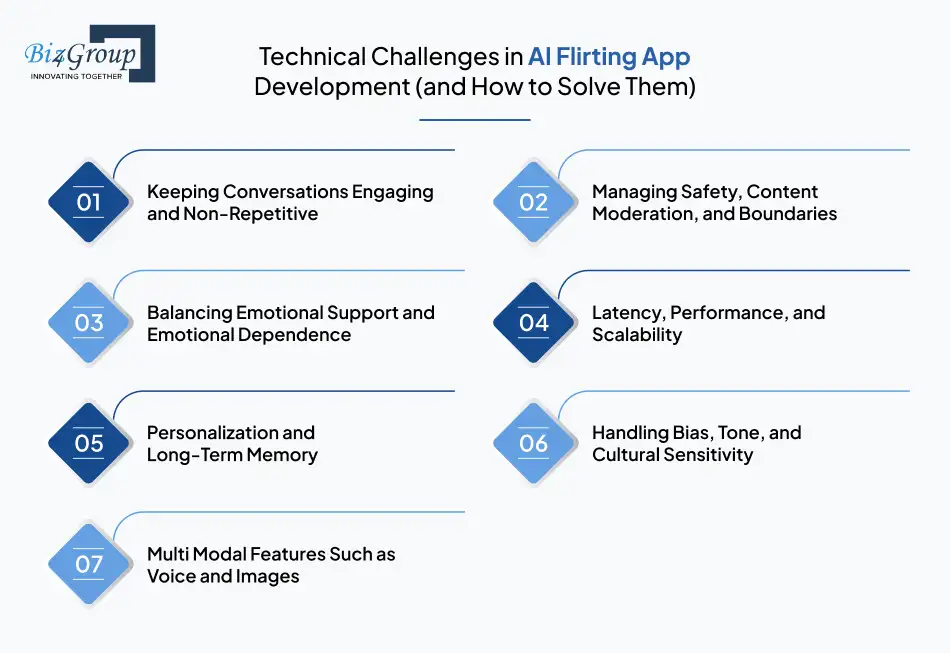 Biz4Group
INNOVATING TOGETHER

Technical Challenges in AI Flirting App Development (and How to Solve Them)

01 Keeping Conversations Engaging and Non-Repetitive

02 Managing Safety, Content Moderation, and Boundaries

03 Balancing Emotional Support and Emotional Dependence

04 Latency, Performance, and Scalability

05 Personalization and Long-Term Memory

06 Handling Bias, Tone, and Cultural Sensitivity

07 Multi Modal Features Such as Voice and Images